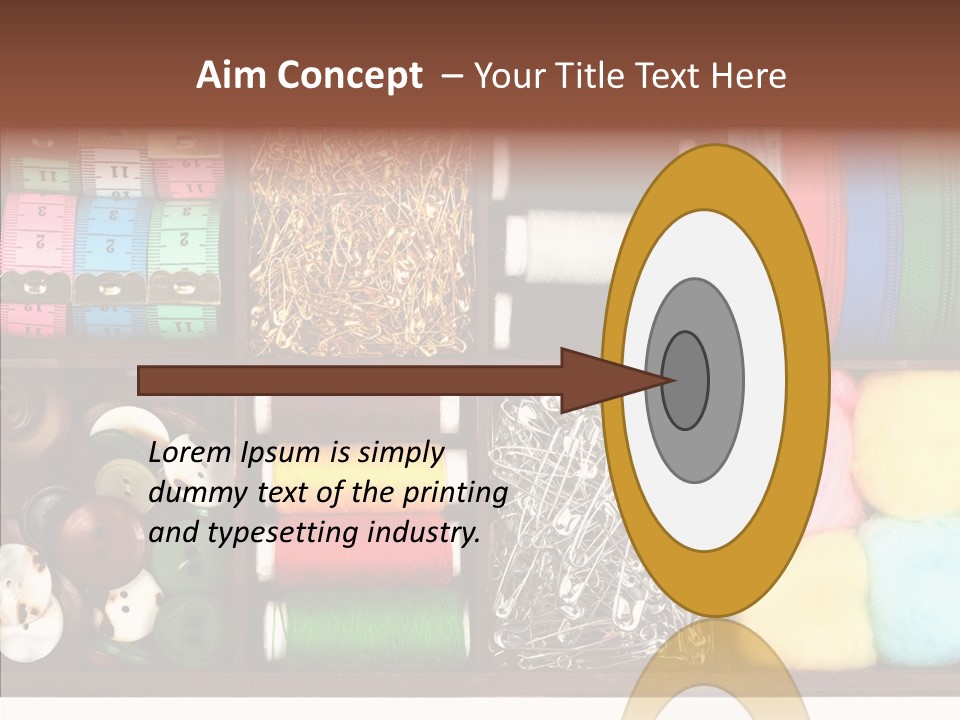 Aim Concept – Your Title Text Here

Lorem Ipsum is simply dummy text of the printing and typesetting industry.